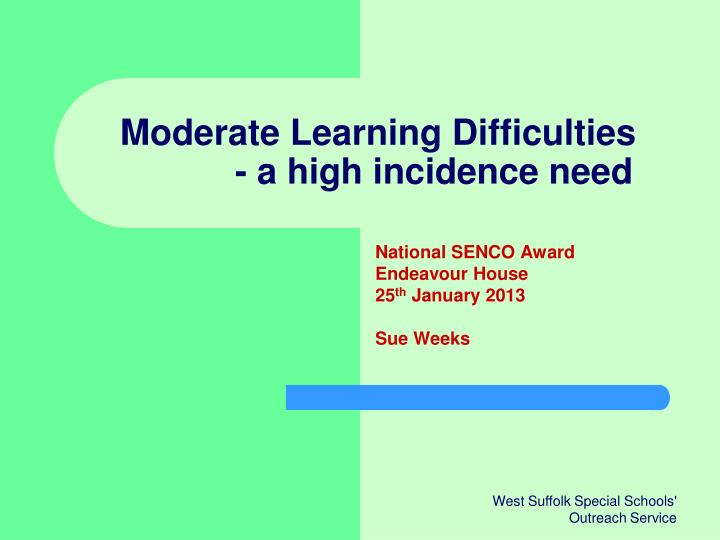 Moderate Learning Difficulties
- a high incidence need

National SENCO Award
Endeavour House
25th January 2013

Sue Weeks

West Suffolk Special Schools'
Outreach Service